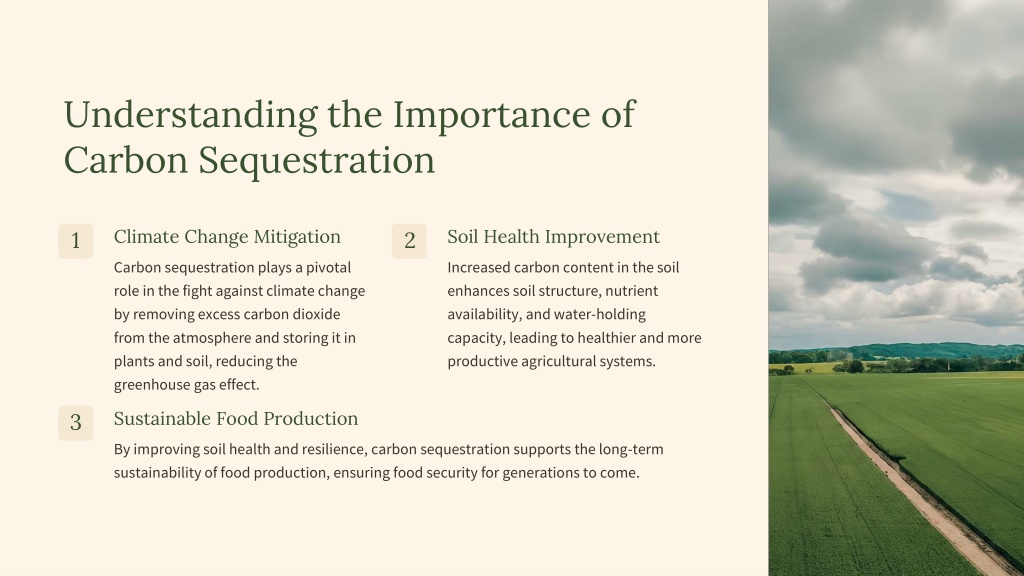 Understanding the Importance of Carbon Sequestration

1

Climate Change Mitigation

Carbon sequestration plays a pivotal role in the fight against climate change by removing excess carbon dioxide from the atmosphere and storing it in plants and soil, reducing the greenhouse gas effect.

2

Soil Health Improvement

Increased carbon content in the soil enhances soil structure, nutrient availability, and water-holding capacity, leading to healthier and more productive agricultural systems.

3

Sustainable Food Production

By improving soil health and resilience, carbon sequestration supports the long-term sustainability of food production, ensuring food security for generations to come.